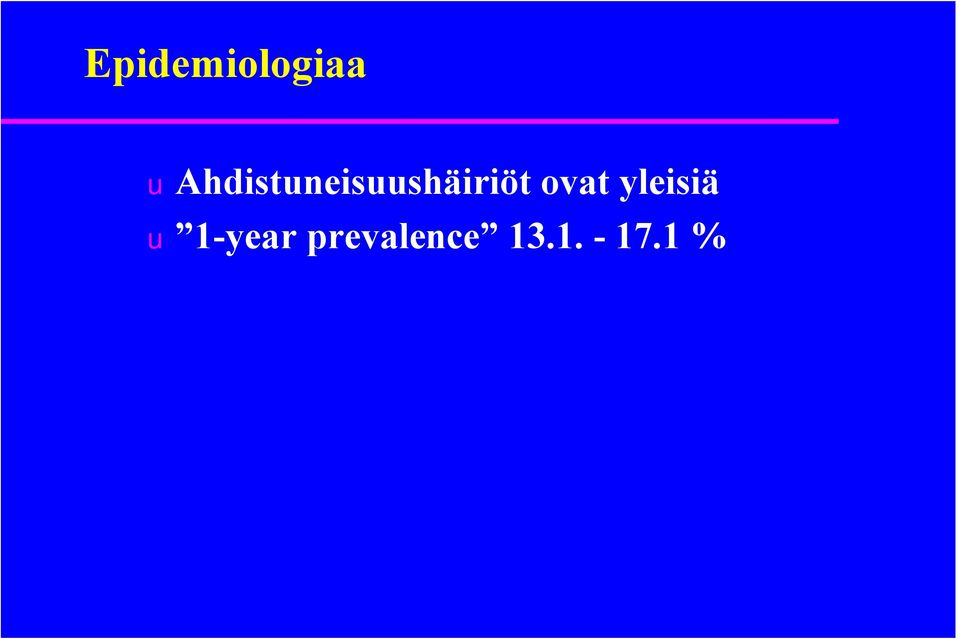 Epidemiologiaa

u Ahdistuneisuushäiriöt ovat yleisiä
u ”1-year prevalence” 13.1. - 17.1 %